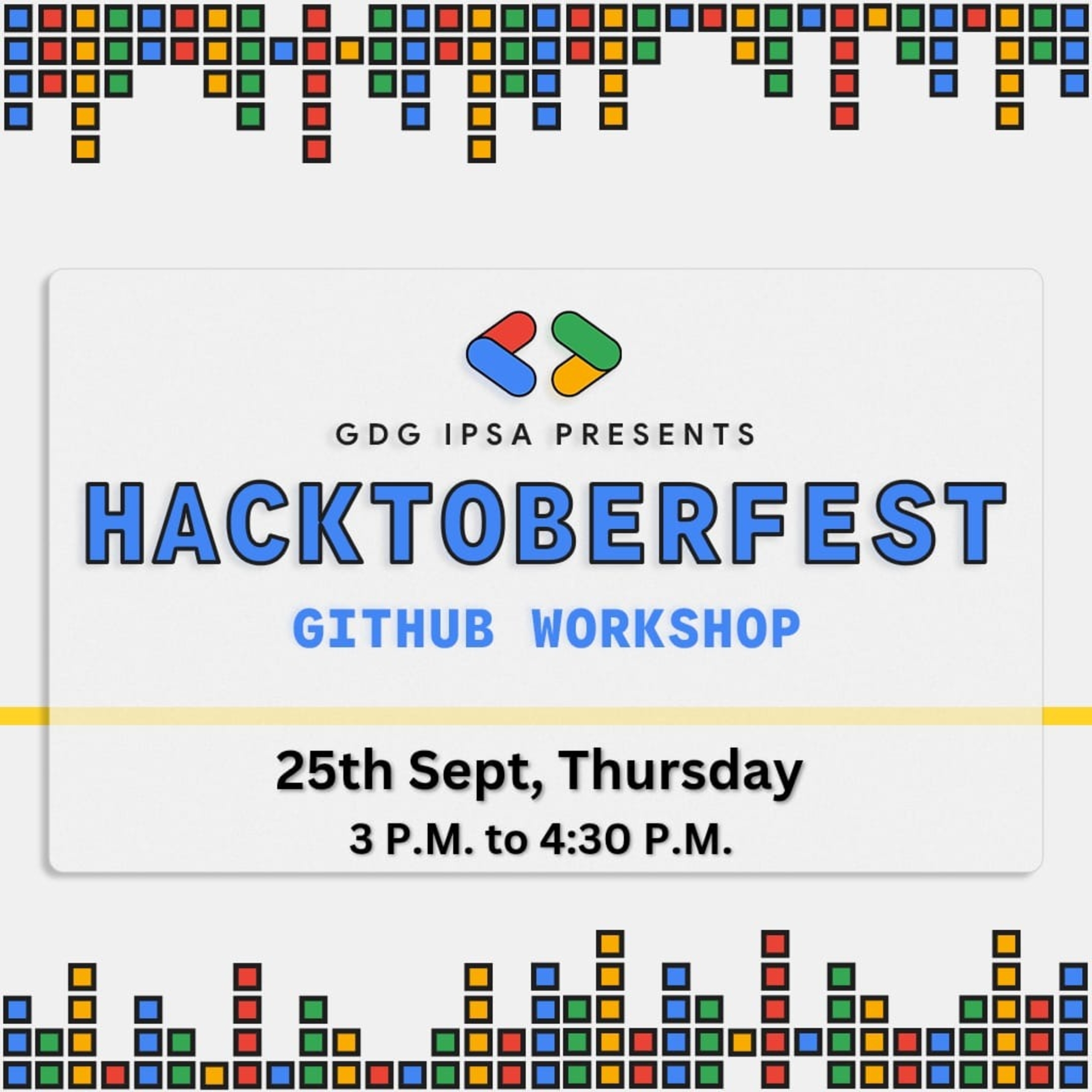 GDG IPSA PRESENTS

HACKTOBERFEST

GITHUB WORKSHOP

25th Sept, Thursday

3 P.M. to 4:30 P.M.